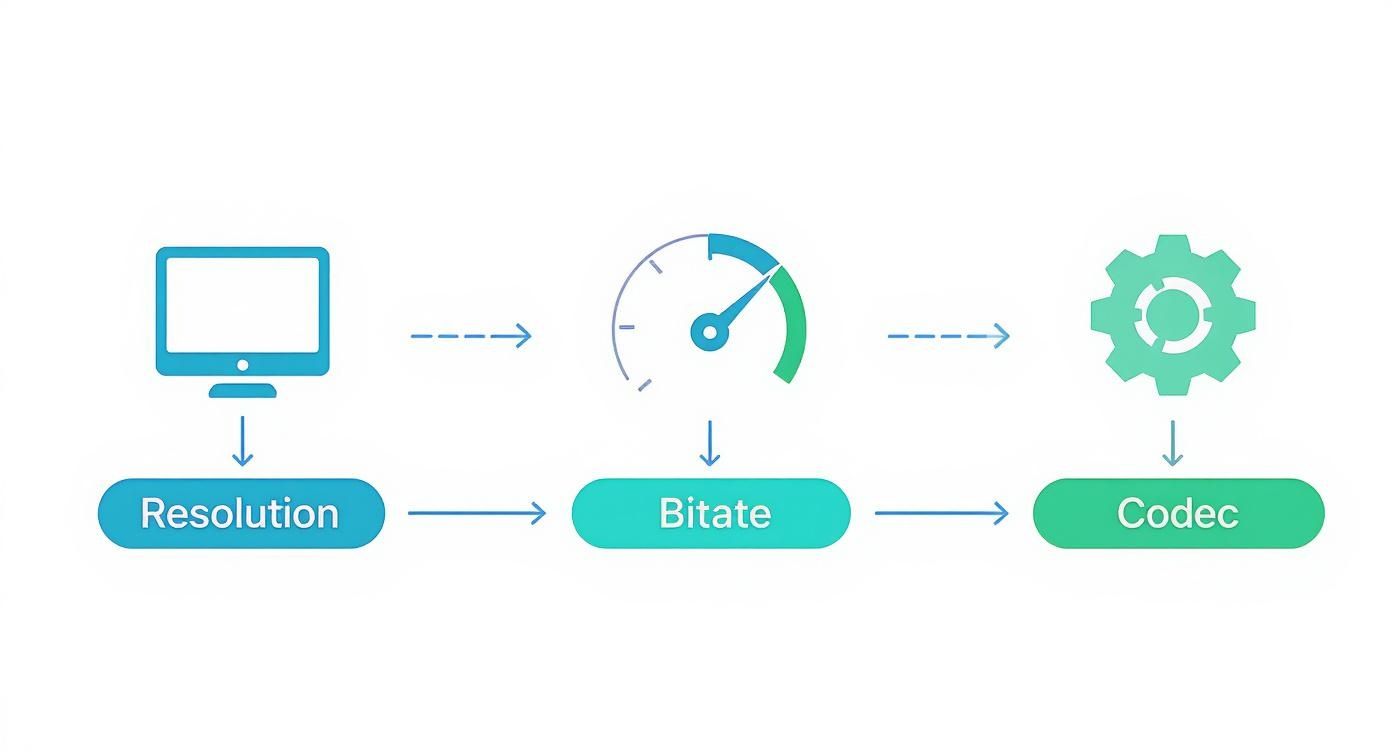 Resolution

Bitate

Codec